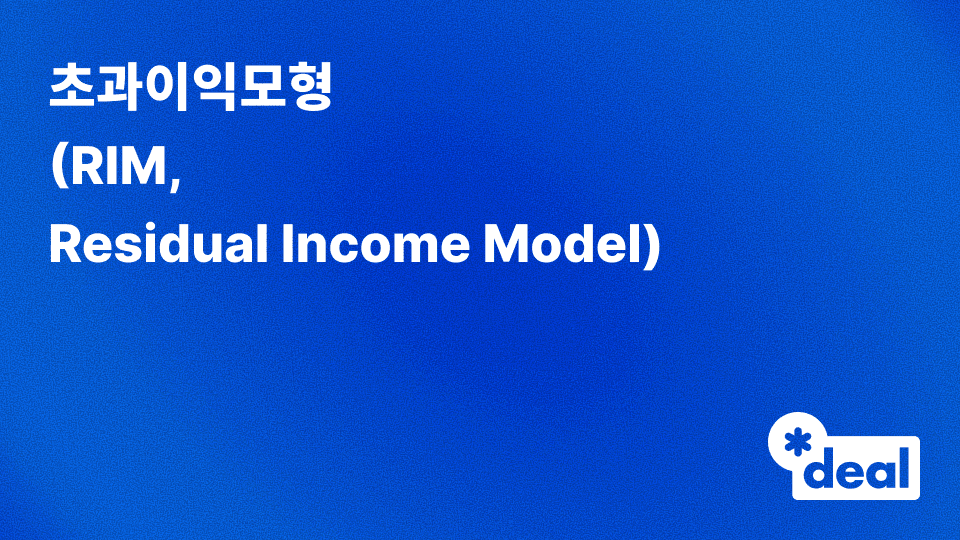 초과이익모형
(RIM,
Residual Income Model)

*deal